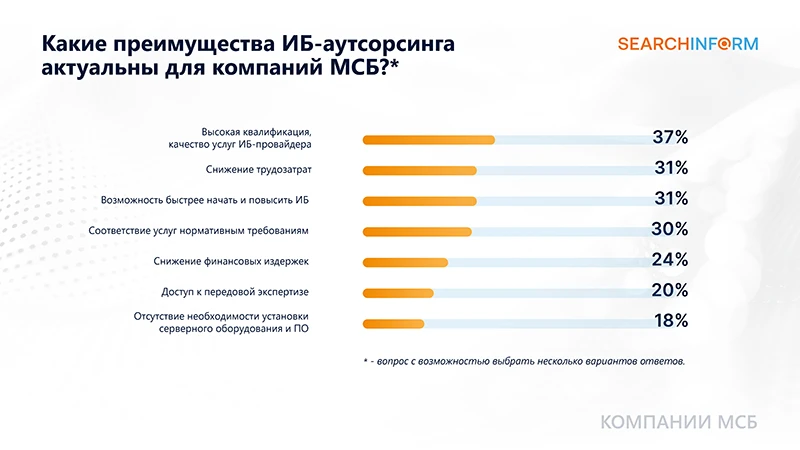 Какие преимущества ИБ-аутсорсинга актуальны для компаний МСБ?*

SEARCHINFORM

Высокая квалификация, качество услуг ИБ-провайдера 37%

Снижение трудозатрат 31%

Возможность быстрее начать и повысить ИБ 31%

Соответствие услуг нормативным требованиям 30%

Снижение финансовых издержек 24%

Доступ к передовой экспертизе 20%

Отсутствие необходимости установки серверного оборудования и ПО 18%

* - вопрос с возможностью выбрать несколько вариантов ответов.

КОМПАНИИ МСБ